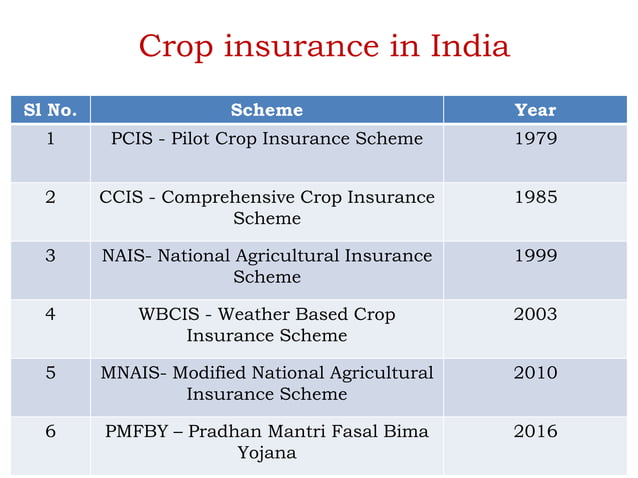 Crop insurance in India

| Sl No. | Scheme | Year |
|---|---|---|
| 1 | PCIS - Pilot Crop Insurance Scheme | 1979 |
| 2 | CCIS - Comprehensive Crop Insurance Scheme | 1985 |
| 3 | NAIS- National Agricultural Insurance Scheme | 1999 |
| 4 | WBCIS - Weather Based Crop Insurance Scheme | 2003 |
| 5 | MNAIS- Modified National Agricultural Insurance Scheme | 2010 |
| 6 | PMFBY – Pradhan Mantri Fasal Bima Yojana | 2016 |